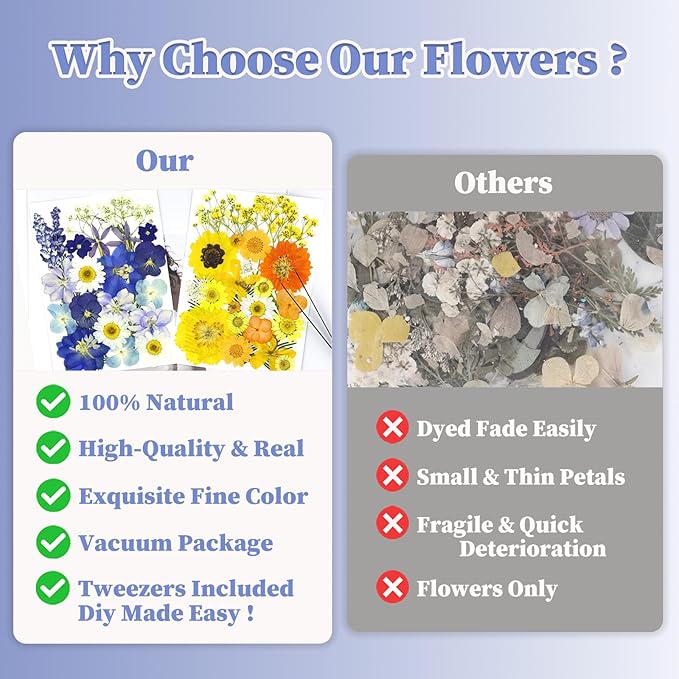 Why Choose Our Flowers ?

Our

100% Natural

High-Quality & Real

Exquisite Fine Color

Vacuum Package

Tweezers Included Diy Made Easy !

Others

Dyed Fade Easily

Small & Thin Petals

Fragile & Quick Deterioration

Flowers Only